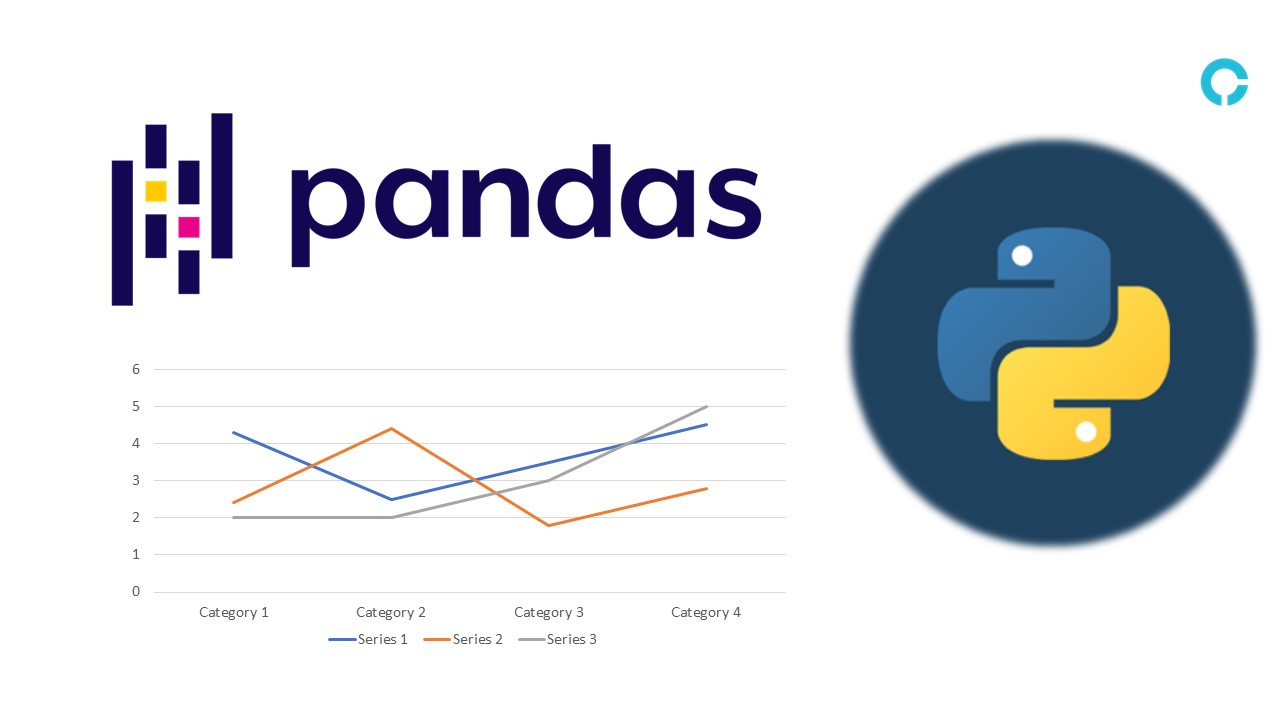 pandas

6
5
4
3
2
1
0

Category 1
Category 2
Category 3
Category 4

Series 1
Series 2
Series 3